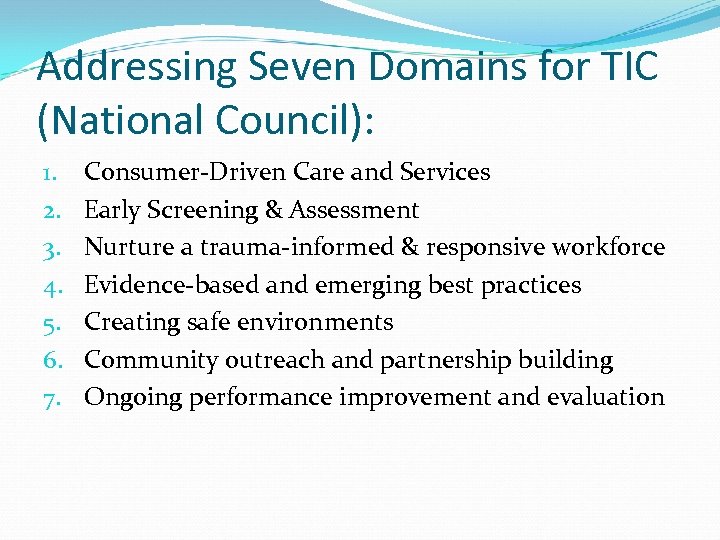 Addressing Seven Domains for TIC (National Council):

1. Consumer-Driven Care and Services
2. Early Screening & Assessment
3. Nurture a trauma-informed & responsive workforce
4. Evidence-based and emerging best practices
5. Creating safe environments
6. Community outreach and partnership building
7. Ongoing performance improvement and evaluation